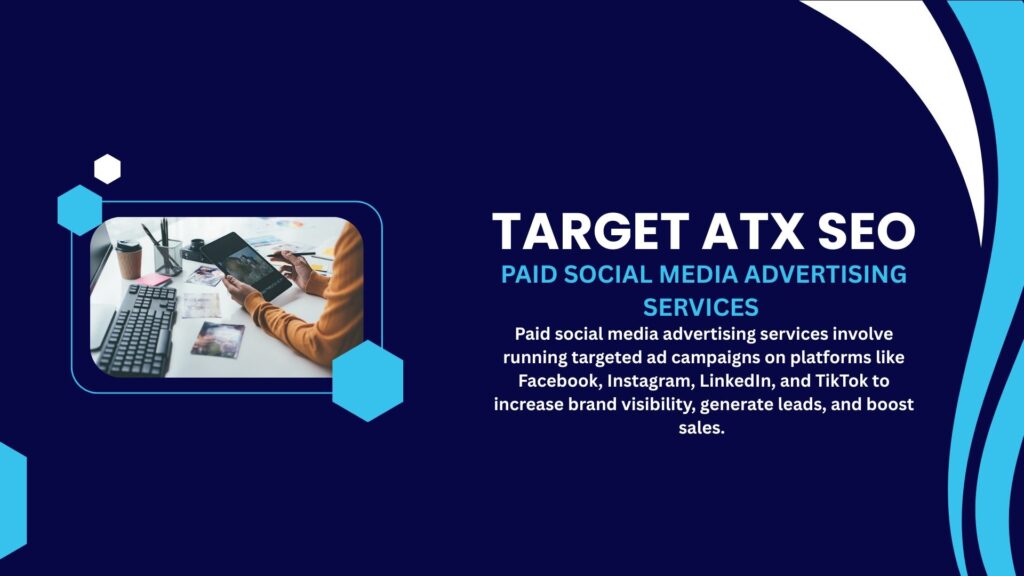 TARGET ATX SEO

PAID SOCIAL MEDIA ADVERTISING SERVICES

Paid social media advertising services involve running targeted ad campaigns on platforms like Facebook, Instagram, LinkedIn, and TikTok to increase brand visibility, generate leads, and boost sales.